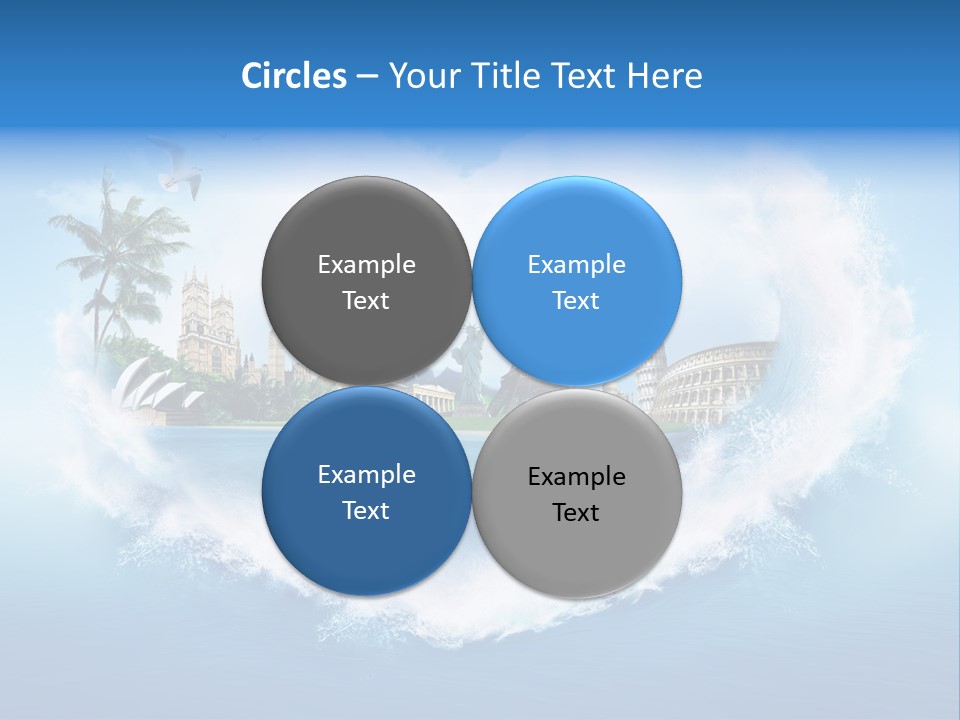 Circles – Your Title Text Here

Example Text

Example Text

Example Text

Example Text